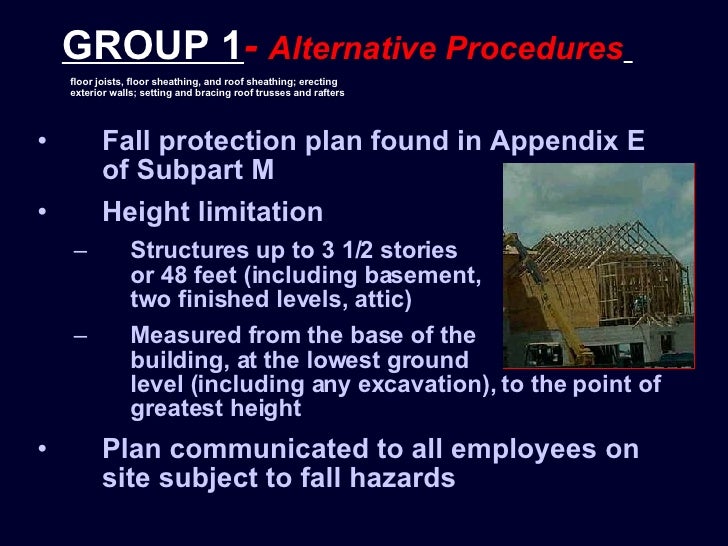 GROUP 1- Alternative Procedures

floor joists, floor sheathing, and roof sheathing; erecting exterior walls; setting and bracing roof trusses and rafters

• Fall protection plan found in Appendix E of Subpart M
• Height limitation
– Structures up to 3 1/2 stories or 48 feet (including basement, two finished levels, attic)
– Measured from the base of the building, at the lowest ground level (including any excavation), to the point of greatest height
• Plan communicated to all employees on site subject to fall hazards